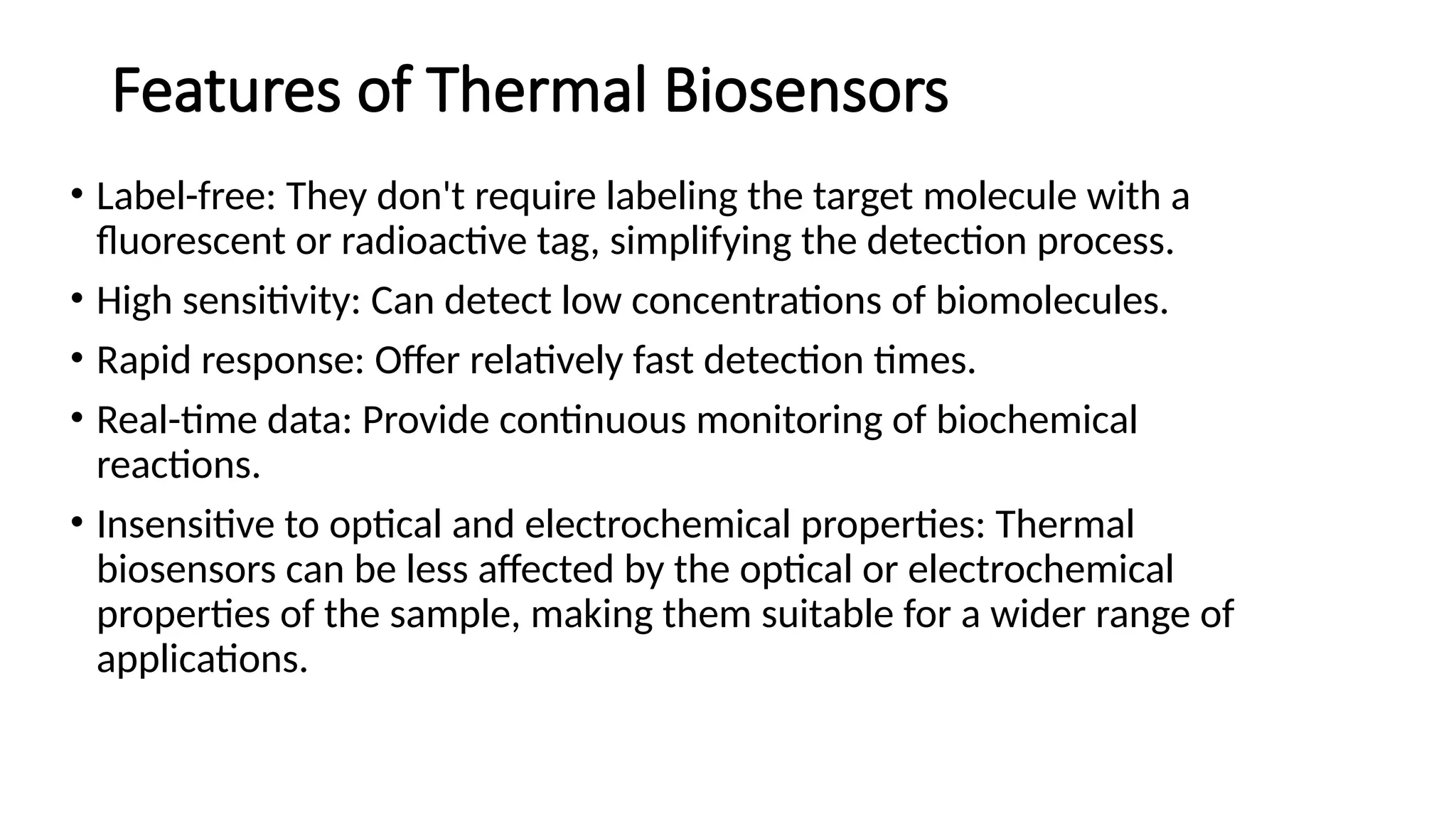 Features of Thermal Biosensors

• Label-free: They don't require labeling the target molecule with a fluorescent or radioactive tag, simplifying the detection process.
• High sensitivity: Can detect low concentrations of biomolecules.
• Rapid response: Offer relatively fast detection times.
• Real-time data: Provide continuous monitoring of biochemical reactions.
• Insensitive to optical and electrochemical properties: Thermal biosensors can be less affected by the optical or electrochemical properties of the sample, making them suitable for a wider range of applications.